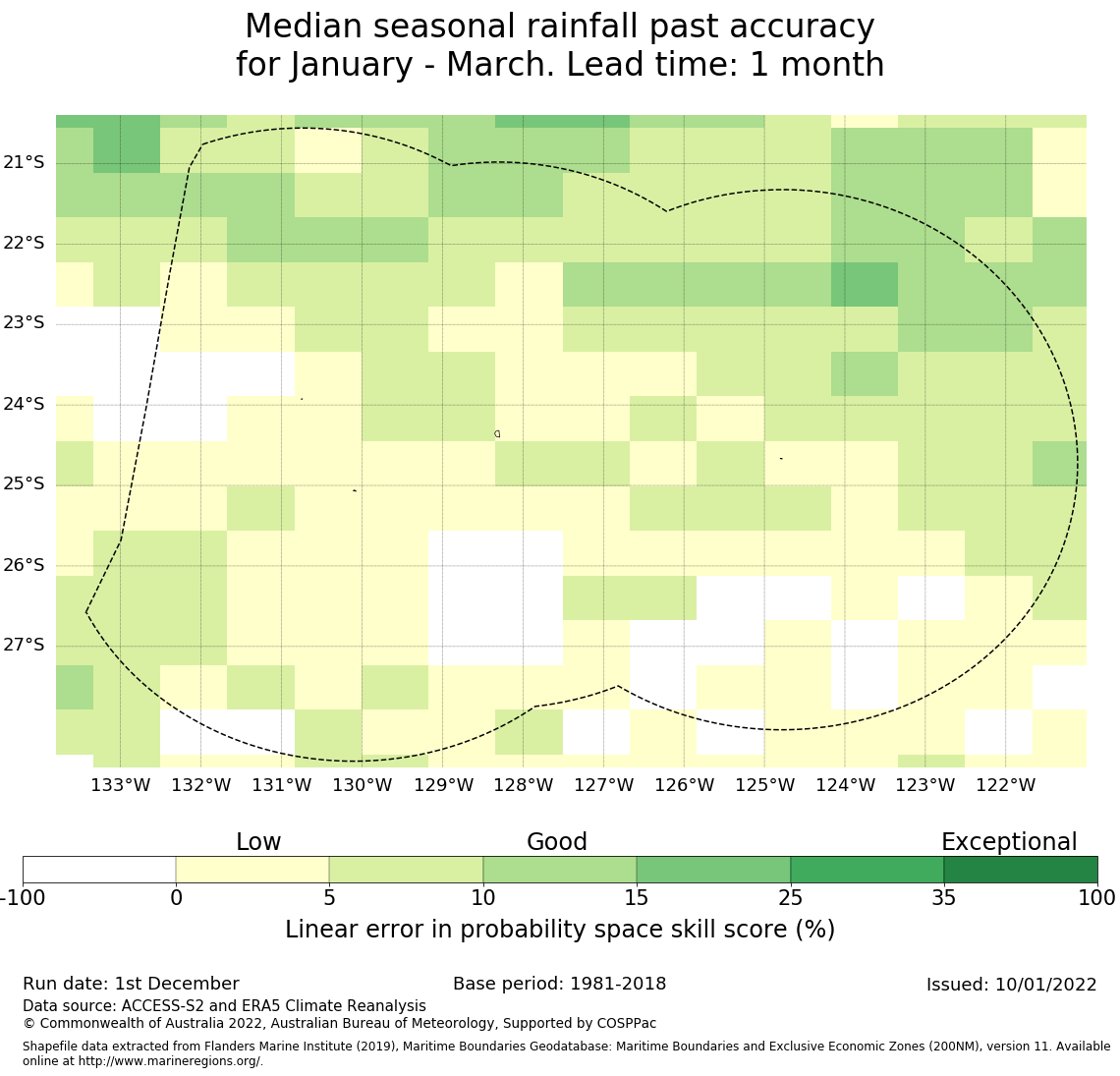 Median seasonal rainfall past accuracy
for January - March. Lead time: 1 month

21°S
22°S
23°S
24°S
25°S
26°S
27°S

133°W 132°W 131°W 130°W 129°W 128°W 127°W 126°W 125°W 124°W 123°W 122°W

Low
Good
Exceptional

-100 0 5 10 15 25 35 100

Linear error in probability space skill score (%)

Run date: 1st December
Base period: 1981-2018
Issued: 10/01/2022
Data source: ACCESS-S2 and ERA5 Climate Reanalysis
© Commonwealth of Australia 2022, Australian Bureau of Meteorology, Supported by COSPPac

Shapefile data extracted from Flanders Marine Institute (2019), Maritime Boundaries Geodatabase: Maritime Boundaries and Exclusive Economic Zones (200NM), version 11. Available online at http://www.marineregions.org/.